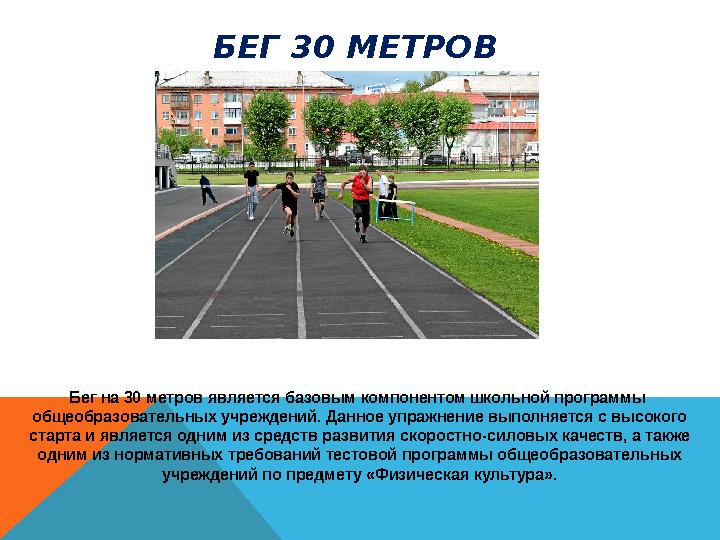 БЕГ 30 МЕТРОВ

Бег на 30 метров является базовым компонентом школьной программы общеобразовательных учреждений. Данное упражнение выполняется с высокого старта и является одним из средств развития скоростно-силовых качеств, а также одним из нормативных требований тестовой программы общеобразовательных учреждений по предмету «Физическая культура».